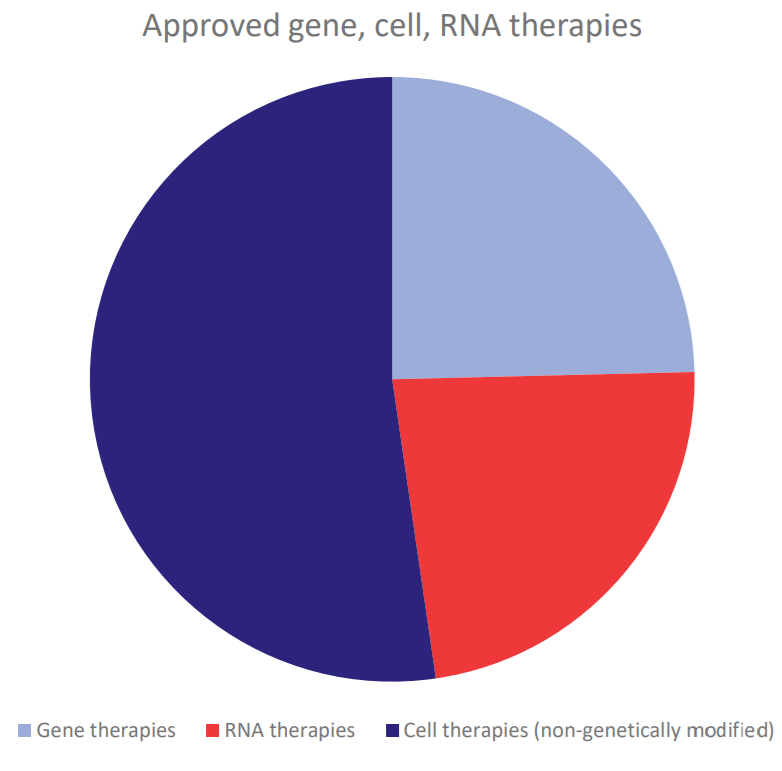 Approved gene, cell, RNA therapies

Gene therapies
RNA therapies
Cell therapies (non-genetically modified)